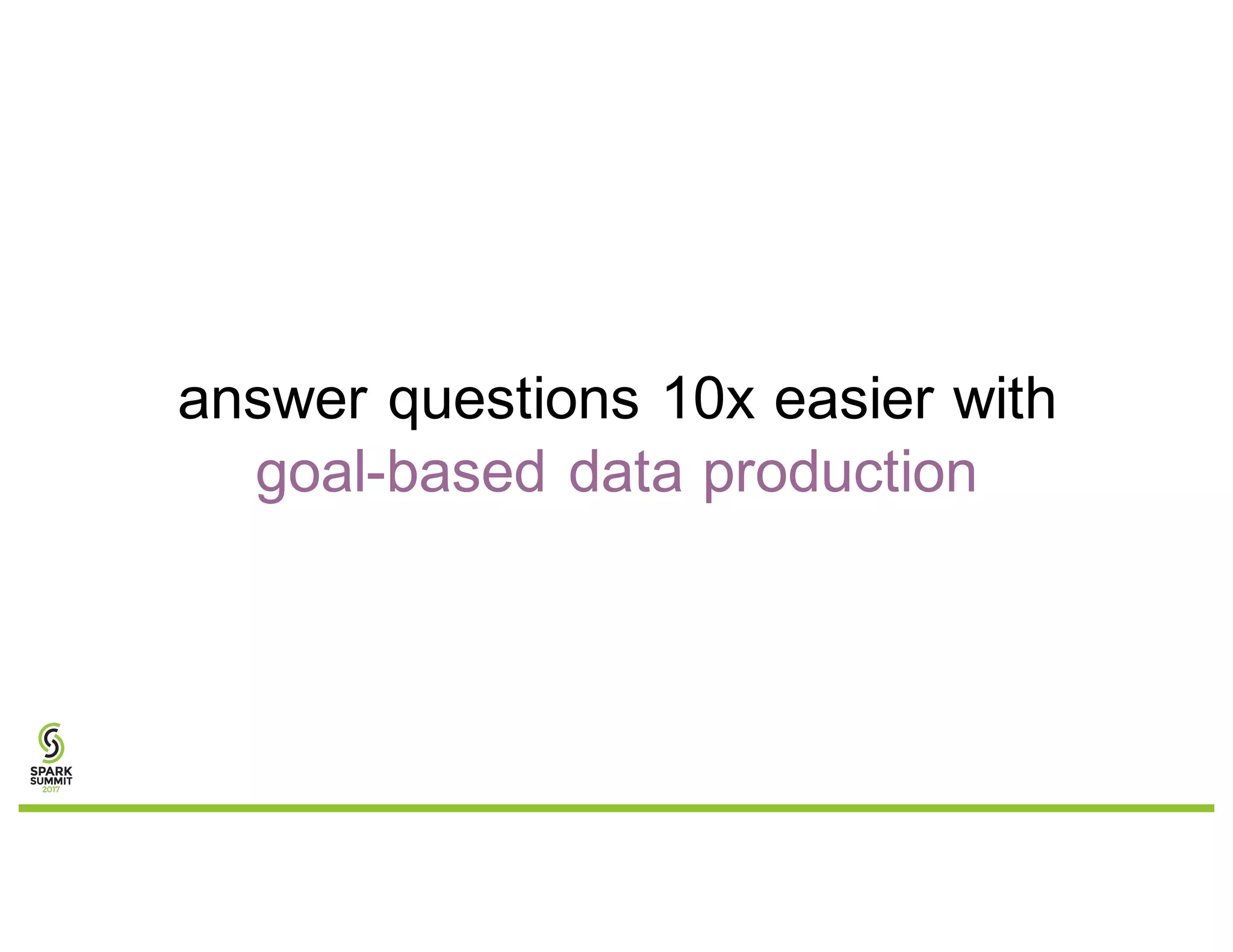 answer questions 10x easier with
goal-based data production

SPARK
SUMMIT
2017